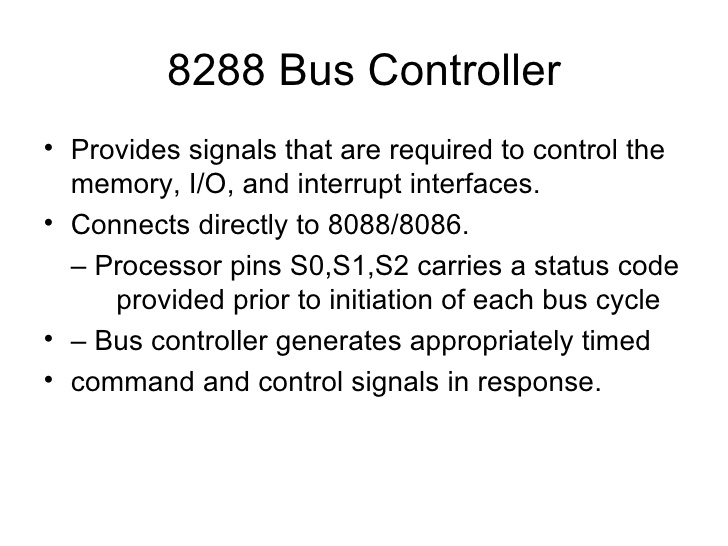 8288 Bus Controller

• Provides signals that are required to control the memory, I/O, and interrupt interfaces.
• Connects directly to 8088/8086.
– Processor pins S0,S1,S2 carries a status code provided prior to initiation of each bus cycle
• – Bus controller generates appropriately timed
• command and control signals in response.